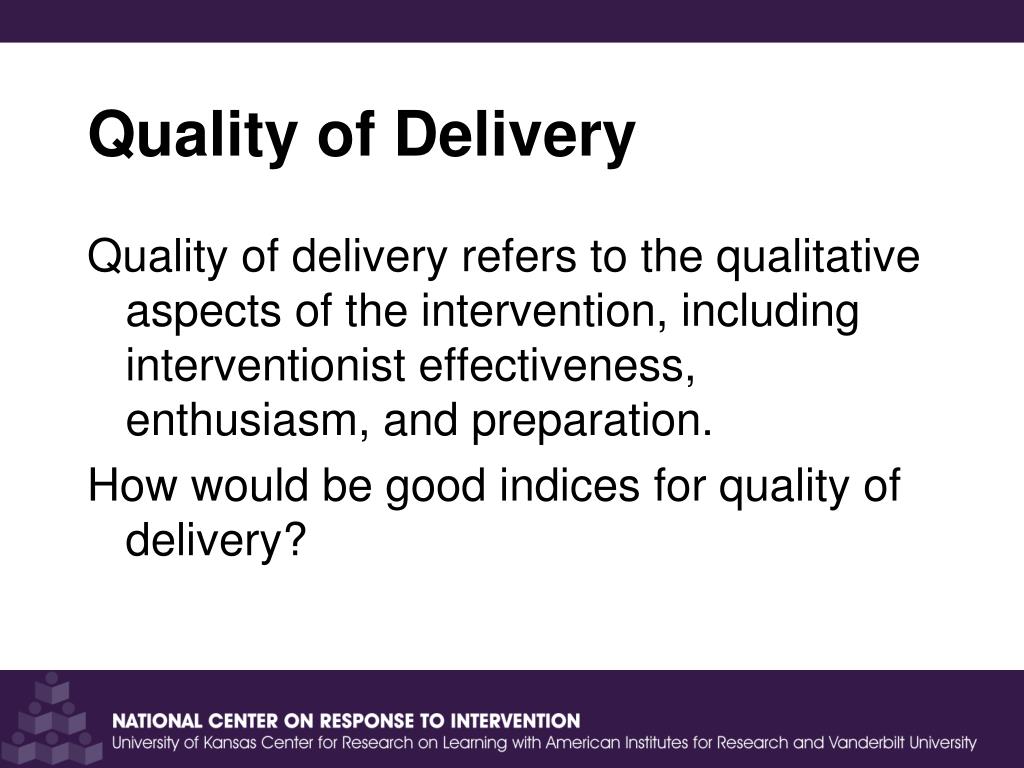 Quality of Delivery

Quality of delivery refers to the qualitative aspects of the intervention, including interventionist effectiveness, enthusiasm, and preparation.

How would be good indices for quality of delivery?

NATIONAL CENTER ON RESPONSE TO INTERVENTION
University of Kansas Center for Research on Learning with American Institutes for Research and Vanderbilt University